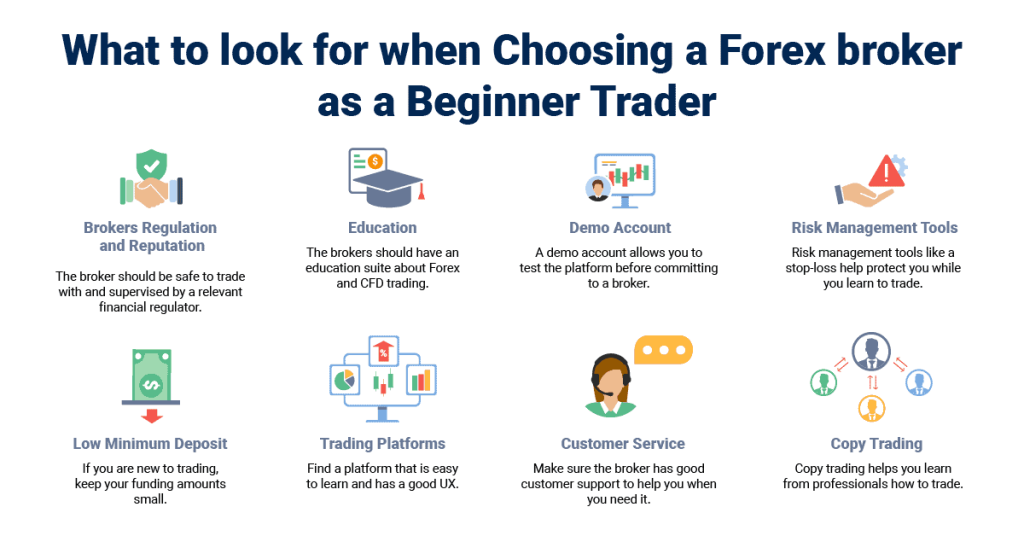 What to look for when Choosing a Forex broker as a Beginner Trader

Brokers Regulation and Reputation

The broker should be safe to trade with and supervised by a relevant financial regulator.

Education

The brokers should have an education suite about Forex and CFD trading.

Demo Account

A demo account allows you to test the platform before committing to a broker.

Risk Management Tools

Risk management tools like a stop-loss help protect you while you learn to trade.

Low Minimum Deposit

If you are new to trading, keep your funding amounts small.

Trading Platforms

Find a platform that is easy to learn and has a good UX.

Customer Service

Make sure the broker has good customer support to help you when you need it.

Copy Trading

Copy trading helps you learn from professionals how to trade.